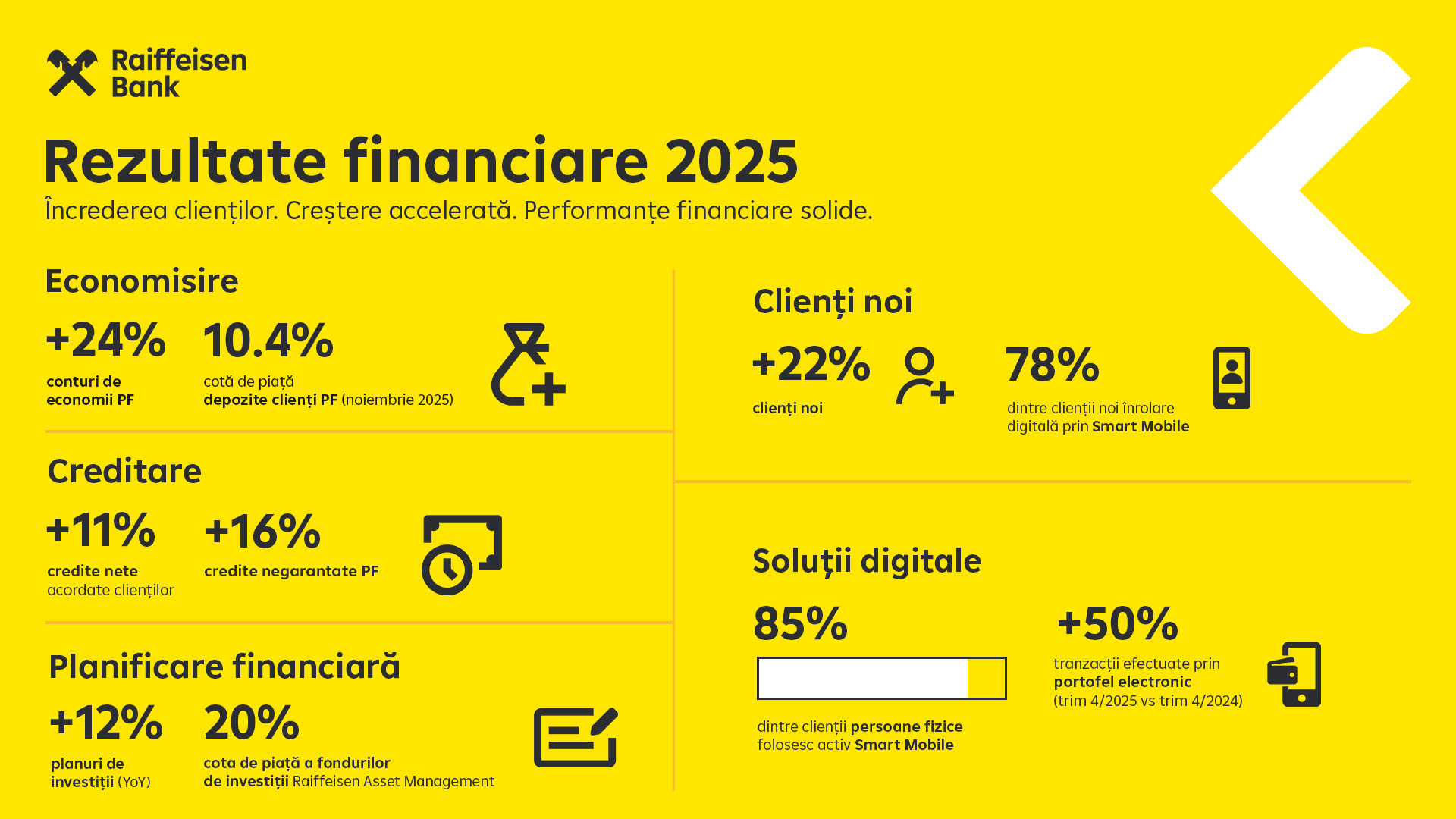 Raiffeisen Bank

Rezultate financiare 2025

Încrederea clienților. Creștere accelerată. Performanțe financiare solide.

Economisire

+24%
conturi de economii PF

10.4%
cotă de piață depozite clienți PF (noiembrie 2025)

Creditare

+11%
credite nete acordate clienților

+16%
credite negarantate PF

Planificare financiară

+12%
planuri de investiții (YoY)

20%
cota de piață a fondurilor de investiții Raiffeisen Asset Management

Clienți noi

+22%
clienți noi

78%
dintre clienții noi înrolare digitală prin Smart Mobile

Soluții digitale

85%
dintre clienții persoane fizice folosesc activ Smart Mobile

+50%
tranzacții efectuate prin portofel electronic (trim 4/2025 vs trim 4/2024)